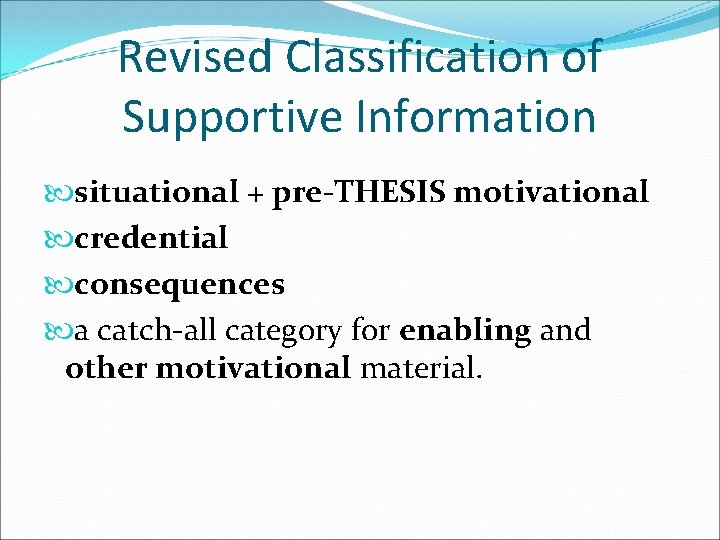 Revised Classification of Supportive Information

situational + pre-THESIS motivational
credential
consequences
a catch-all category for enabling and other motivational material.